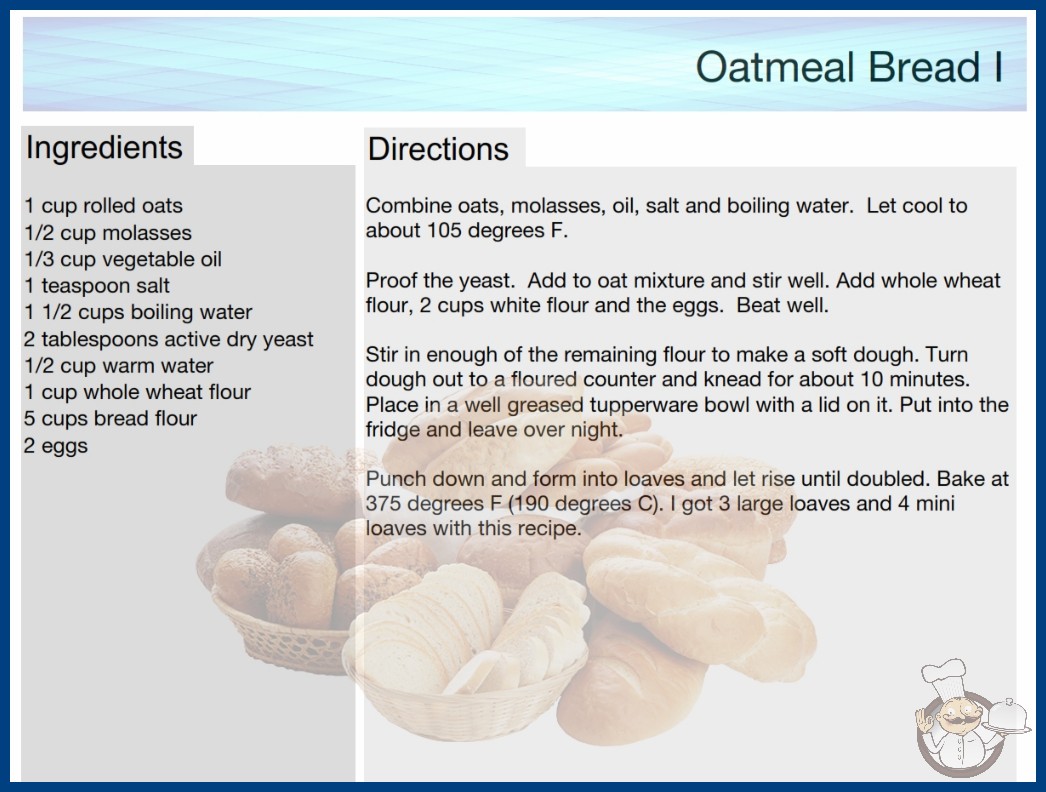 Oatmeal Bread I

Ingredients

1 cup rolled oats
1/2 cup molasses
1/3 cup vegetable oil
1 teaspoon salt
1 1/2 cups boiling water
2 tablespoons active dry yeast
1/2 cup warm water
1 cup whole wheat flour
5 cups bread flour
2 eggs

Directions

Combine oats, molasses, oil, salt and boiling water. Let cool to about 105 degrees F.

Proof the yeast. Add to oat mixture and stir well. Add whole wheat flour, 2 cups white flour and the eggs. Beat well.

Stir in enough of the remaining flour to make a soft dough. Turn dough out to a floured counter and knead for about 10 minutes. Place in a well greased tupperware bowl with a lid on it. Put into the fridge and leave over night.

Punch down and form into loaves and let rise until doubled. Bake at 375 degrees F (190 degrees C). I got 3 large loaves and 4 mini loaves with this recipe.